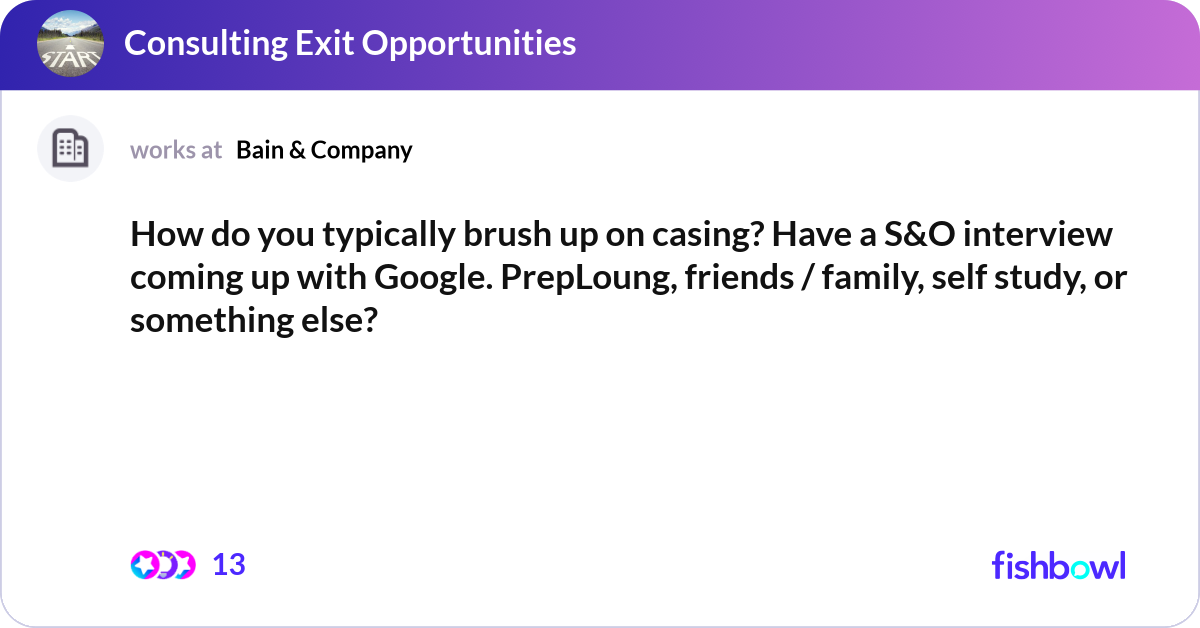 START

Consulting Exit Opportunities

works at Bain & Company

How do you typically brush up on casing? Have a S&O interview coming up with Google. PrepLoung, friends / family, self study, or something else?

13

fishbowl